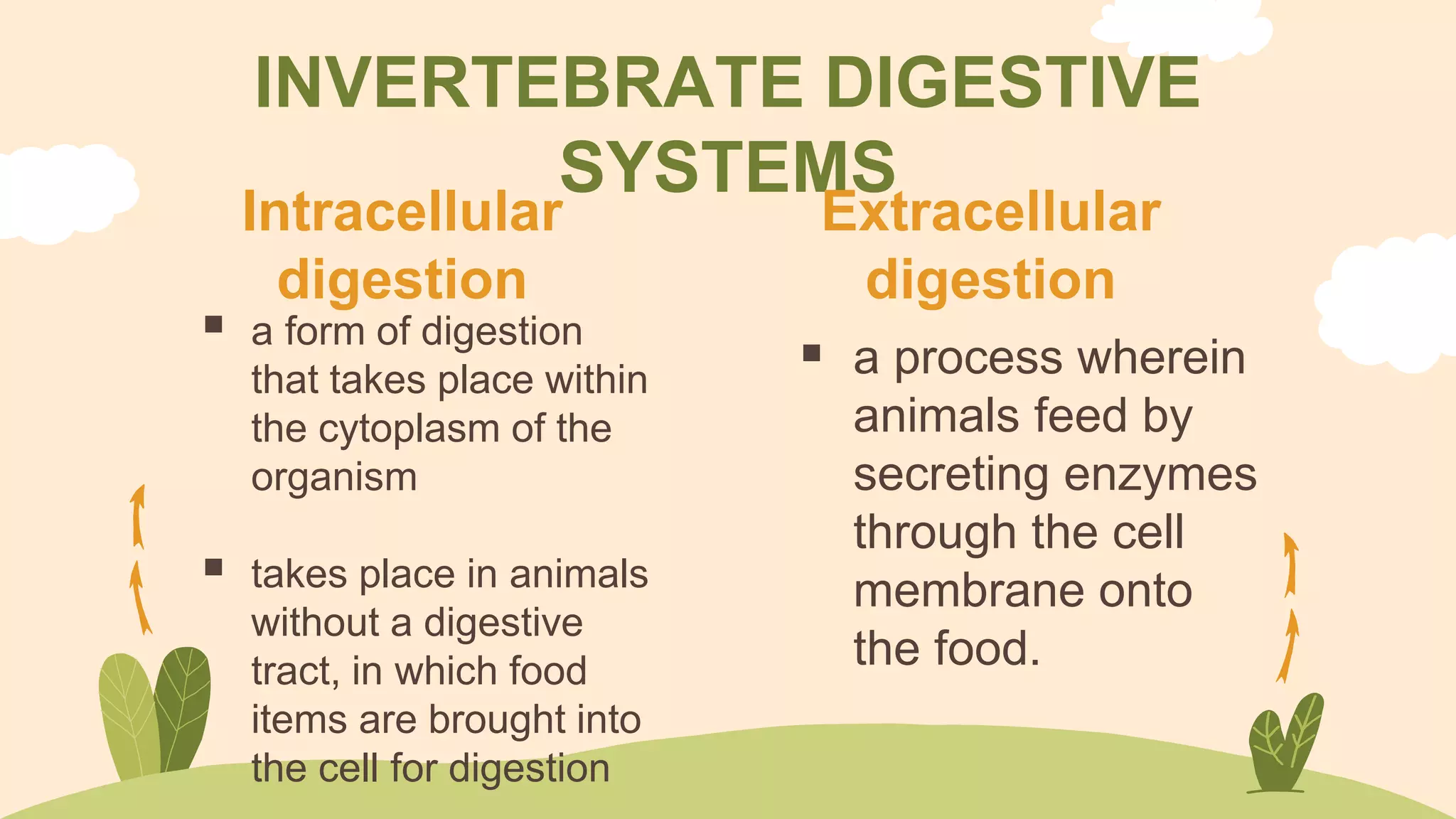 INVERTEBRATE DIGESTIVE SYSTEMS

Intracellular digestion

▪ a form of digestion that takes place within the cytoplasm of the organism

▪ takes place in animals without a digestive tract, in which food items are brought into the cell for digestion

Extracellular digestion

▪ a process wherein animals feed by secreting enzymes through the cell membrane onto the food.